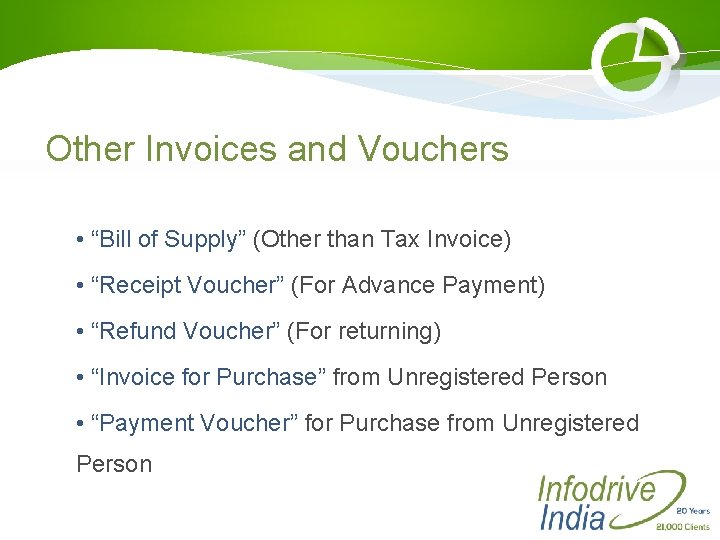 Other Invoices and Vouchers

• “Bill of Supply” (Other than Tax Invoice)

• “Receipt Voucher” (For Advance Payment)

• “Refund Voucher” (For returning)

• “Invoice for Purchase” from Unregistered Person

• “Payment Voucher” for Purchase from Unregistered Person

Infodrive India 20 Years 21,000 Clients